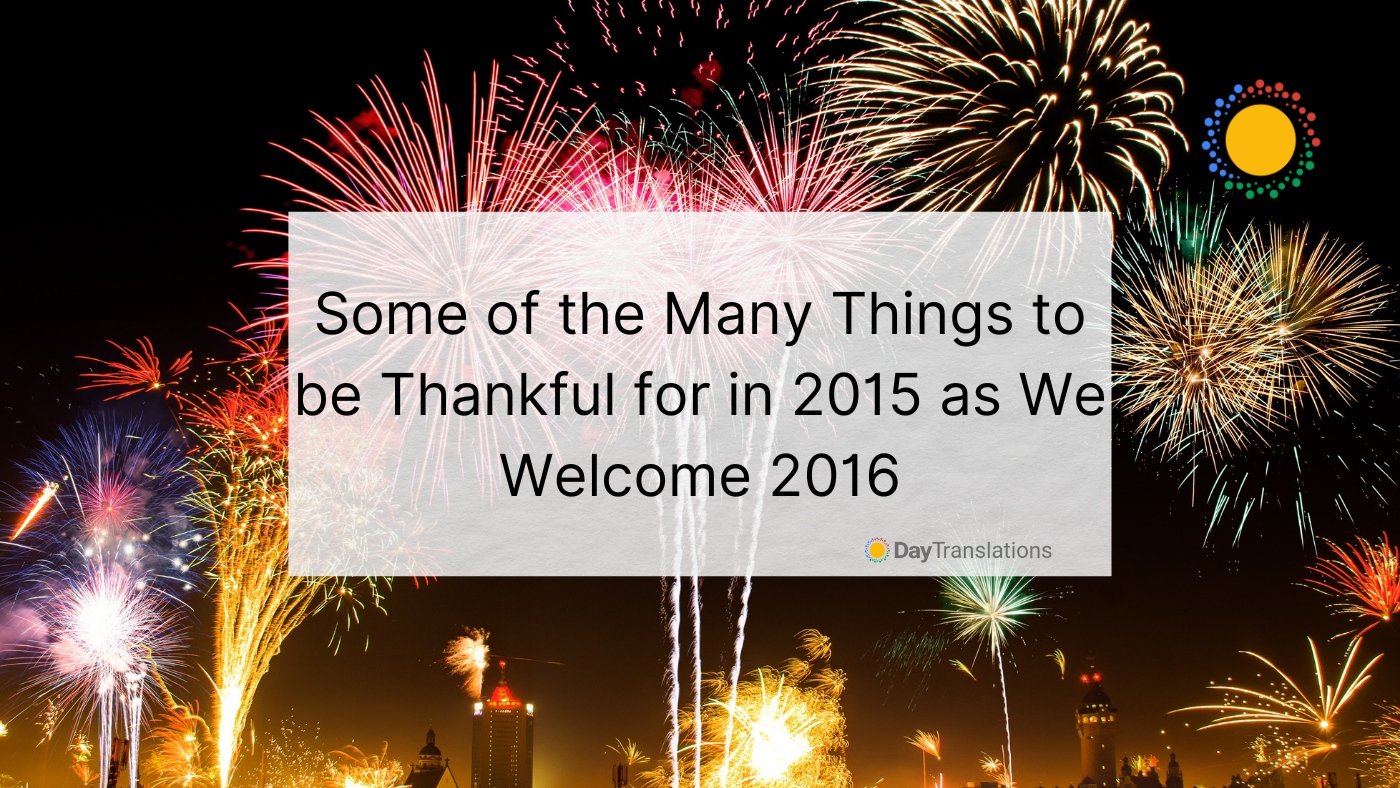 Some of the Many Things to be Thankful for in 2015 as We Welcome 2016

DayTranslations